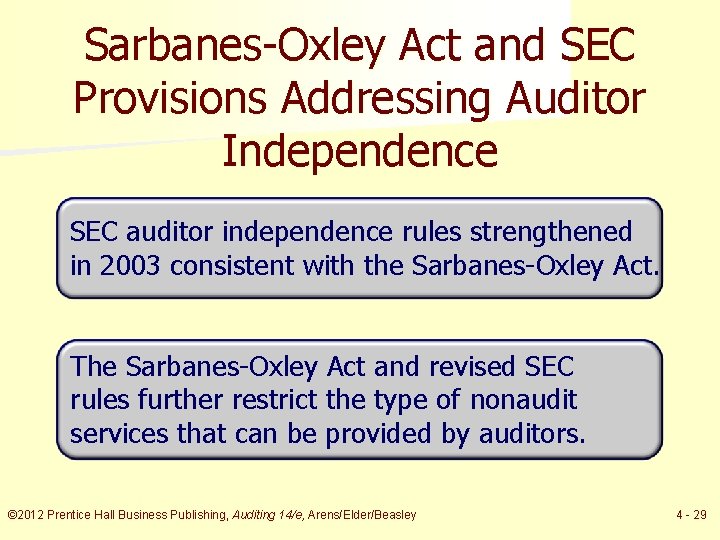 Sarbanes-Oxley Act and SEC Provisions Addressing Auditor Independence

SEC auditor independence rules strengthened in 2003 consistent with the Sarbanes-Oxley Act.

The Sarbanes-Oxley Act and revised SEC rules further restrict the type of nonaudit services that can be provided by auditors.

©2012 Prentice Hall Business Publishing, Auditing 14/e, Arens/Elder/Beasley

4 - 29